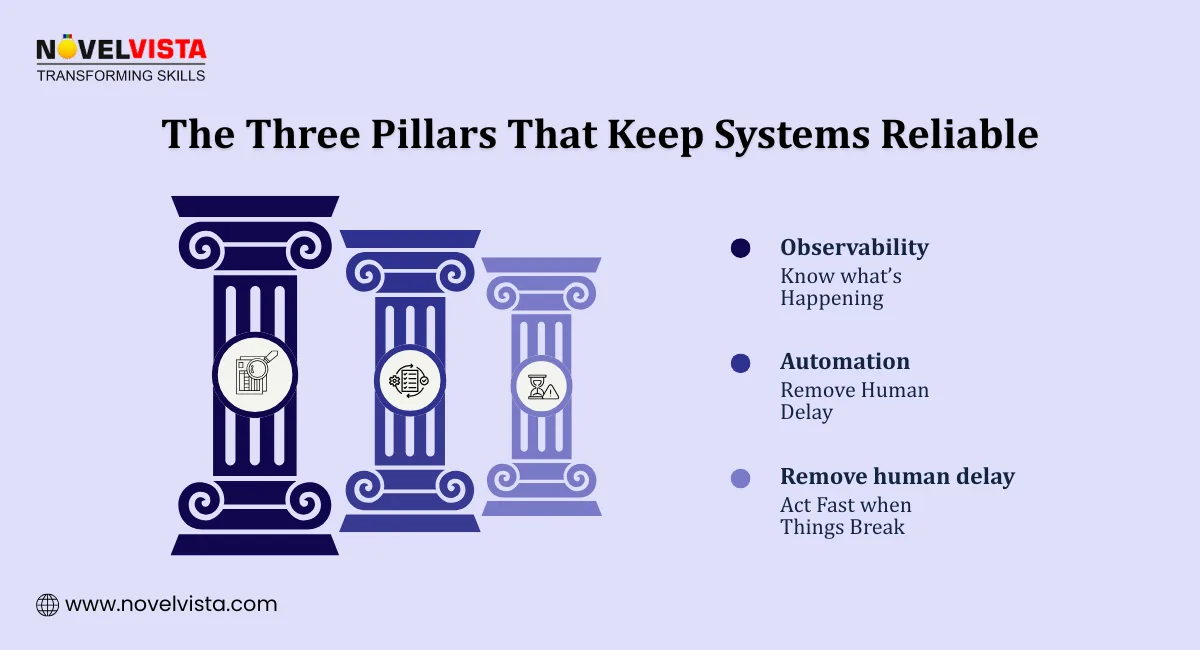 NOVELVISTA
TRANSFORMING SKILLS

The Three Pillars That Keep Systems Reliable

Observability
Know what's Happening

Automation
Remove Human Delay

Remove human delay
Act Fast when Things Break

www.novelvista.com